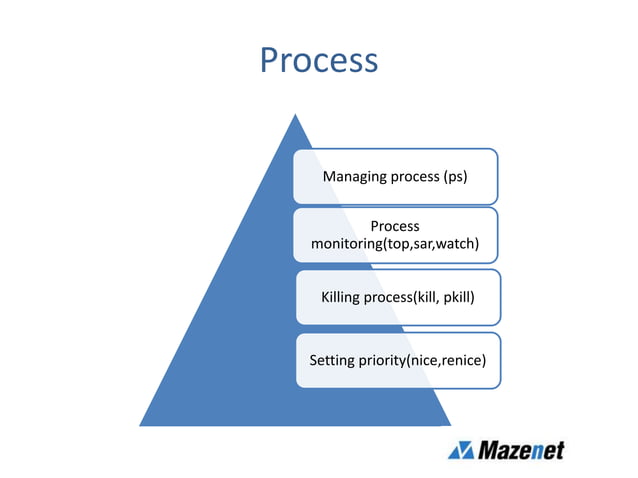 Process

Managing process (ps)

Process monitoring(top,sar,watch)

Killing process(kill, pkill)

Setting priority(nice,renice)

Mazenet